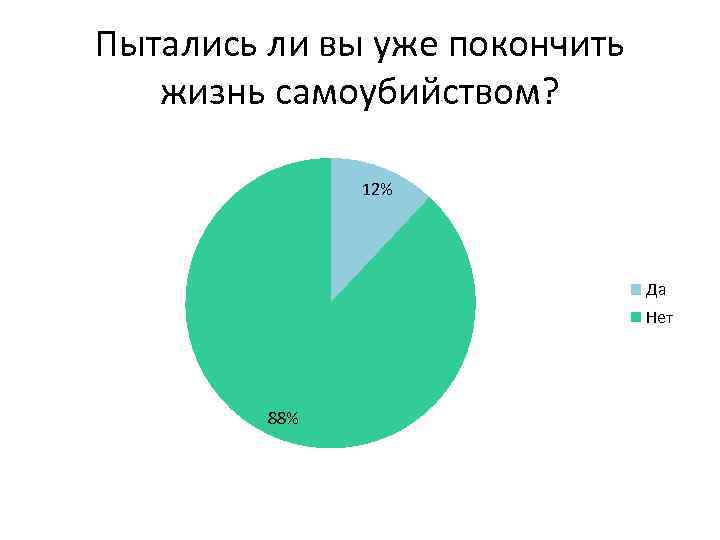 Пытались ли вы уже покончить жизнь самоубийством?

12%

88%

Да
Нет